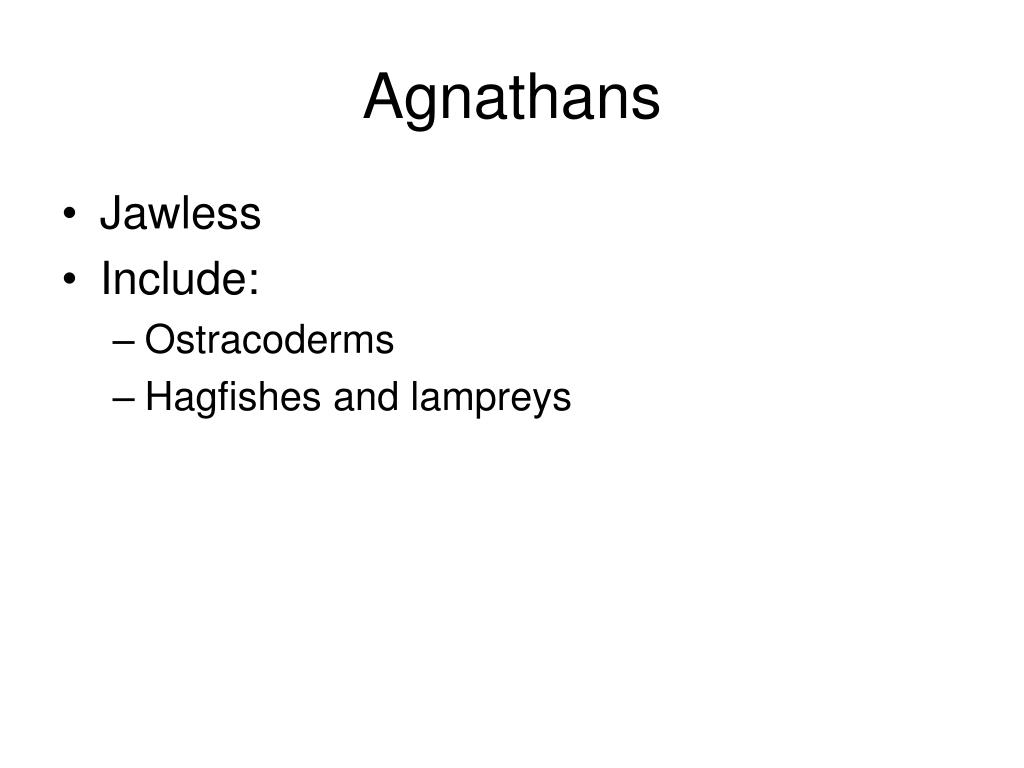 Agnathans

• Jawless
• Include:
  – Ostracoderms
  – Hagfishes and lampreys